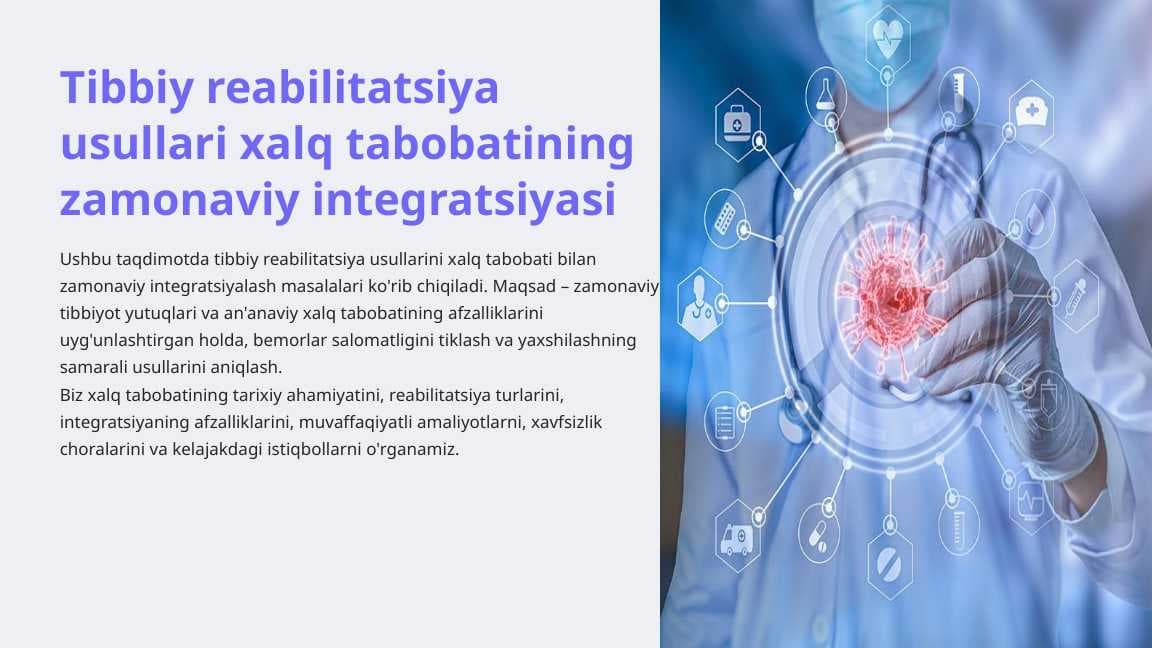 Tibbiy reabilitatsiya usullari xalq tabobatining zamonaviy integratsiyasi

Ushbu taqdimotda tibbiy reabilitatsiya usullarini xalq tabobati bilan zamonaviy integratsiyalash masalalari ko'rib chiqiladi. Maqsad – zamonaviy tibbiyot yutuqlari va an'anaviy xalq tabobatining afzalliklarini uyg'unlashtirgan holda, bemorlar salomatligini tiklash va yaxshilashning samarali usullarini aniqlash.

Biz xalq tabobatining tarixiy ahamiyatini, reabilitatsiya turlarini, integratsiyaning afzalliklarini, muvaffaqiyatli amaliyotlarni, xavfsizlik choralarini va kelajakdagi istiqbollarni o'rganamiz.